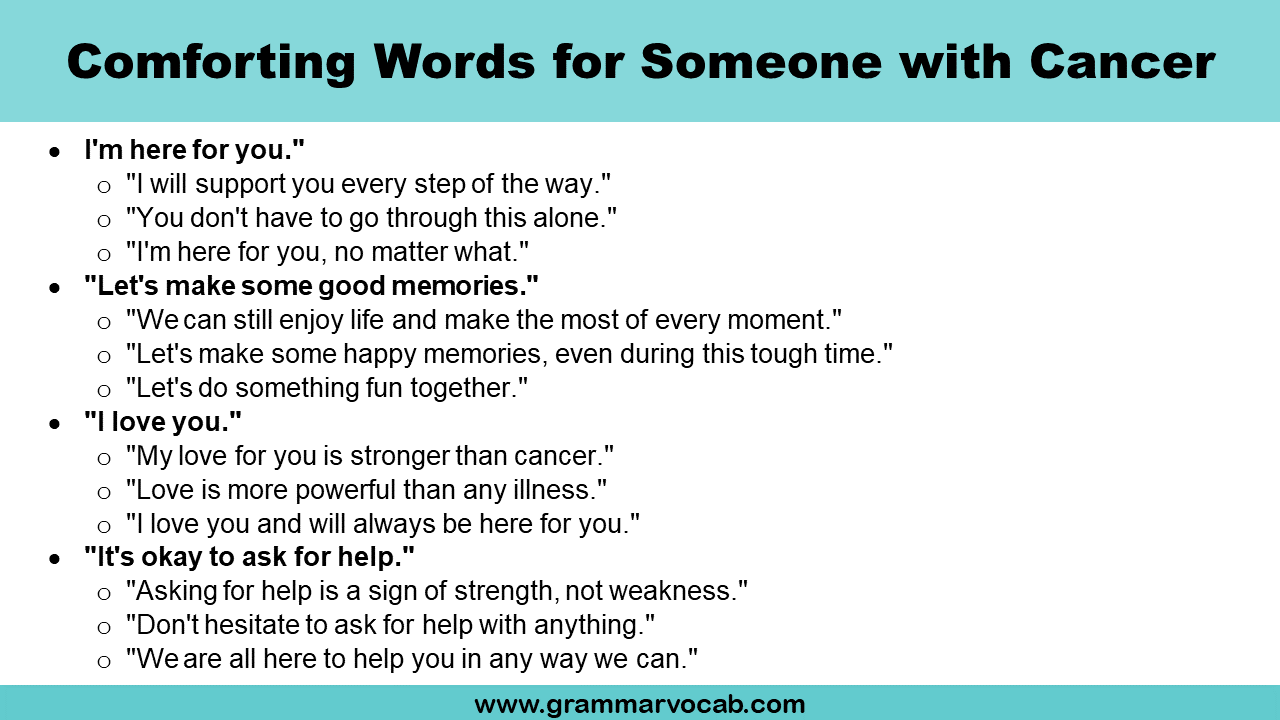 Comforting Words for Someone with Cancer

- I'm here for you."
  - "I will support you every step of the way."
  - "You don't have to go through this alone."
  - "I'm here for you, no matter what."
- "Let's make some good memories."
  - "We can still enjoy life and make the most of every moment."
  - "Let's make some happy memories, even during this tough time."
  - "Let's do something fun together."
- "I love you."
  - "My love for you is stronger than cancer."
  - "Love is more powerful than any illness."
  - "I love you and will always be here for you."
- "It's okay to ask for help."
  - "Asking for help is a sign of strength, not weakness."
  - "Don't hesitate to ask for help with anything."
  - "We are all here to help you in any way we can."

www.grammarvocab.com